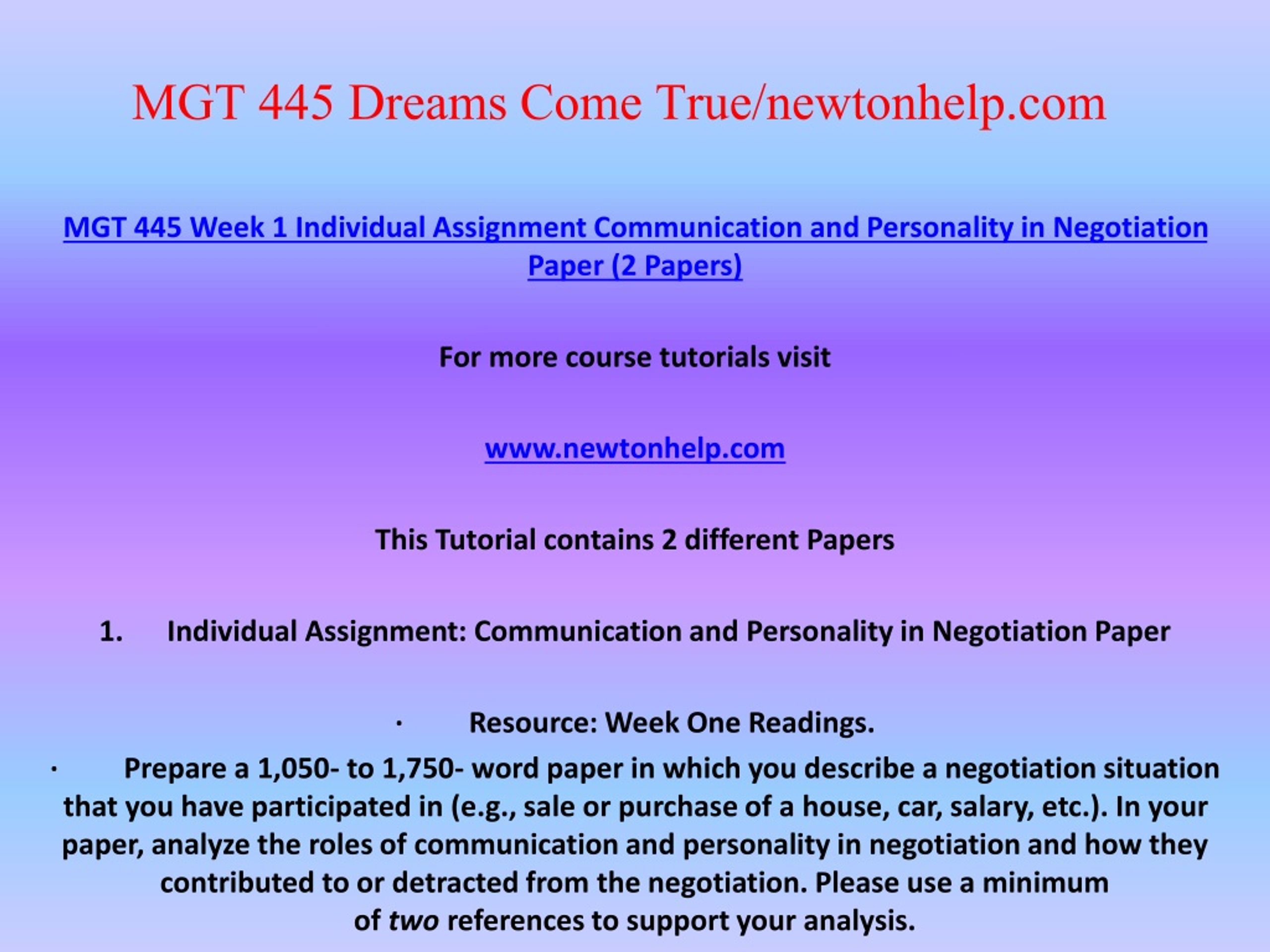 MGT 445 Dreams Come True/newtonhelp.com

MGT 445 Week 1 Individual Assignment Communication and Personality in Negotiation Paper (2 Papers)

For more course tutorials visit

www.newtonhelp.com

This Tutorial contains 2 different Papers

1. Individual Assignment: Communication and Personality in Negotiation Paper

· Resource: Week One Readings.

· Prepare a 1,050- to 1,750- word paper in which you describe a negotiation situation that you have participated in (e.g., sale or purchase of a house, car, salary, etc.). In your paper, analyze the roles of communication and personality in negotiation and how they contributed to or detracted from the negotiation. Please use a minimum of two references to support your analysis.